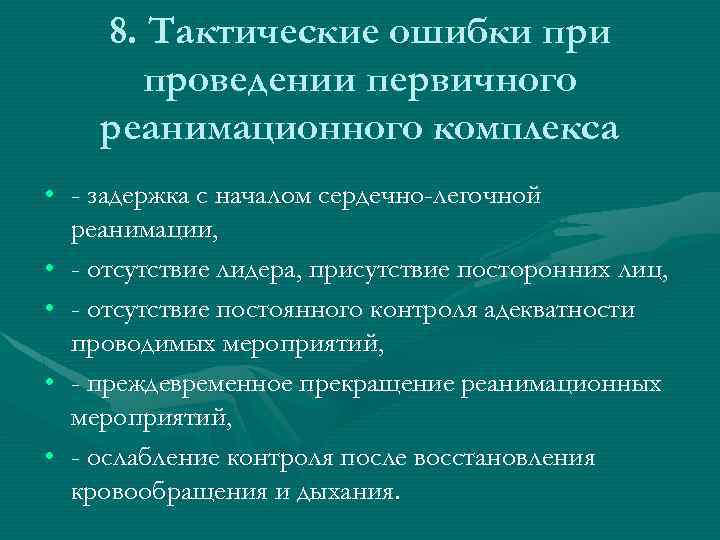 8. Тактические ошибки при проведении первичного реанимационного комплекса

• - задержка с началом сердечно-легочной реанимации,
• - отсутствие лидера, присутствие посторонних лиц,
• - отсутствие постоянного контроля адекватности проводимых мероприятий,
• - преждевременное прекращение реанимационных мероприятий,
• - ослабление контроля после восстановления кровообращения и дыхания.